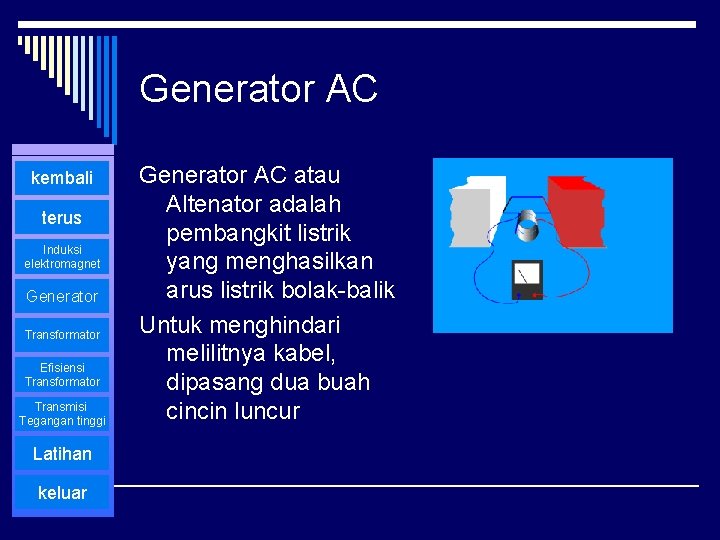 Generator AC

kembali

terus

Induksi elektromagnet

Generator

Transformator

Efisiensi Transformator

Transmisi Tegangan tinggi

Latihan

keluar

Generator AC atau Altenator adalah pembangkit listrik yang menghasilkan arus listrik bolak-balik

Untuk menghindari melilitnya kabel, dipasang dua buah cincin luncur